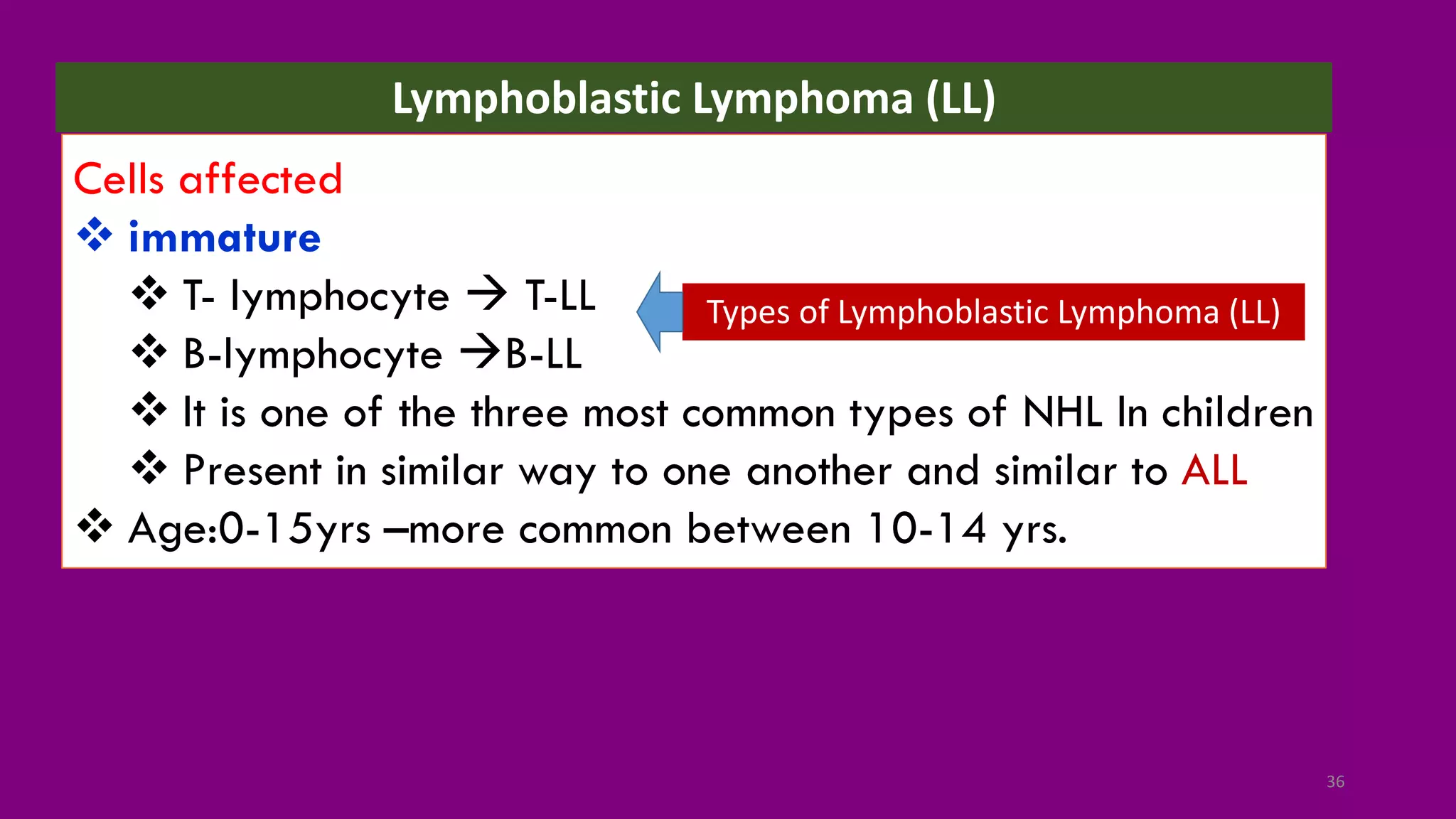 Lymphoblastic Lymphoma (LL)

Cells affected

❖ immature

❖ T- lymphocyte → T-LL

❖ B-lymphocyte →B-LL

Types of Lymphoblastic Lymphoma (LL)

❖ It is one of the three most common types of NHL In children

❖ Present in similar way to one another and similar to ALL

❖ Age:0-15yrs –more common between 10-14 yrs.

36